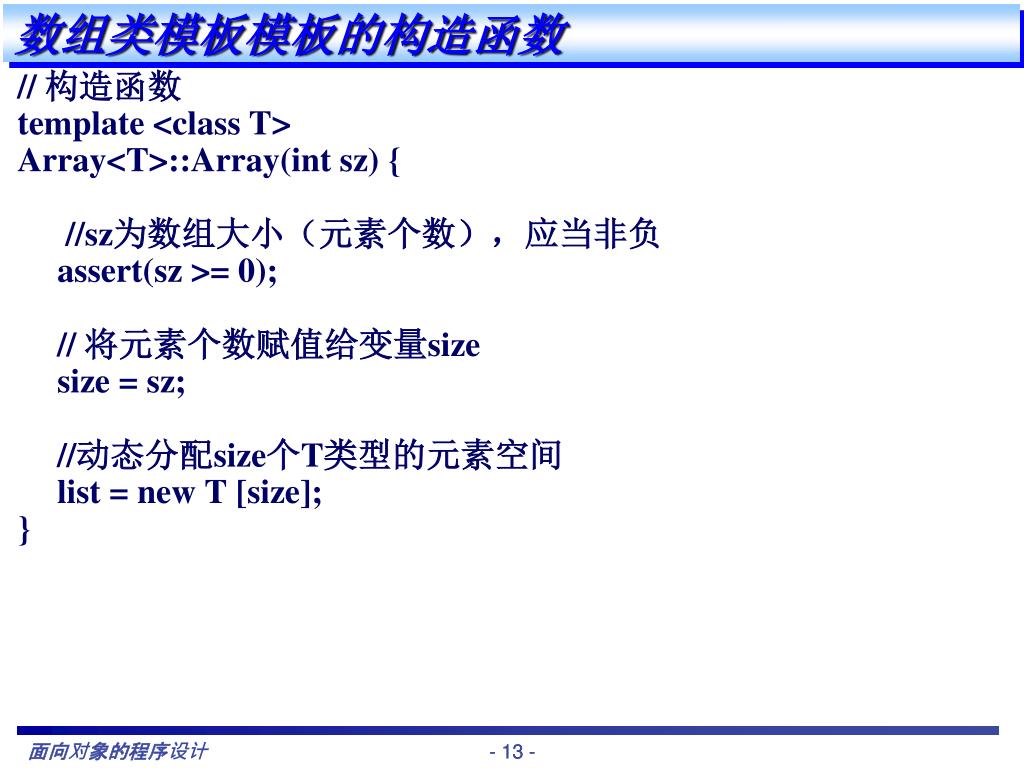 数组类模板模板的构造函数

// 构造函数
template <class T>
Array<T>::Array(int sz) {

//sz为数组大小（元素个数），应当非负
assert(sz >= 0);

// 将元素个数赋值给变量size
size = sz;

//动态分配size个T类型的元素空间
list = new T [size];
}

面向对象的程序设计

- 13 -